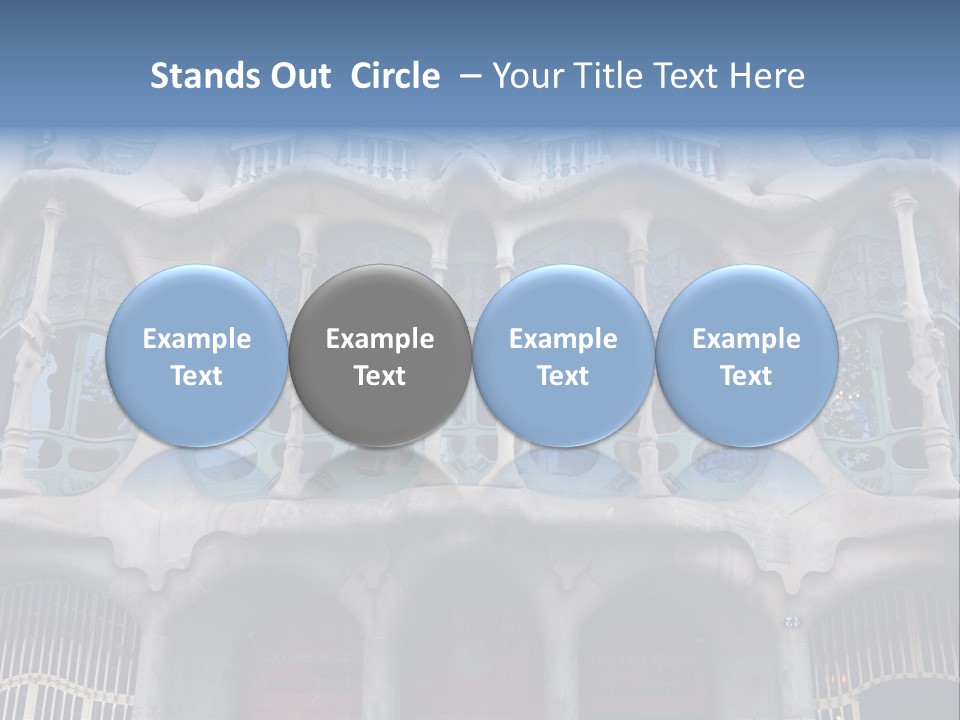 Stands Out  Circle  – Your Title Text Here

Example Text

Example Text

Example Text

Example Text